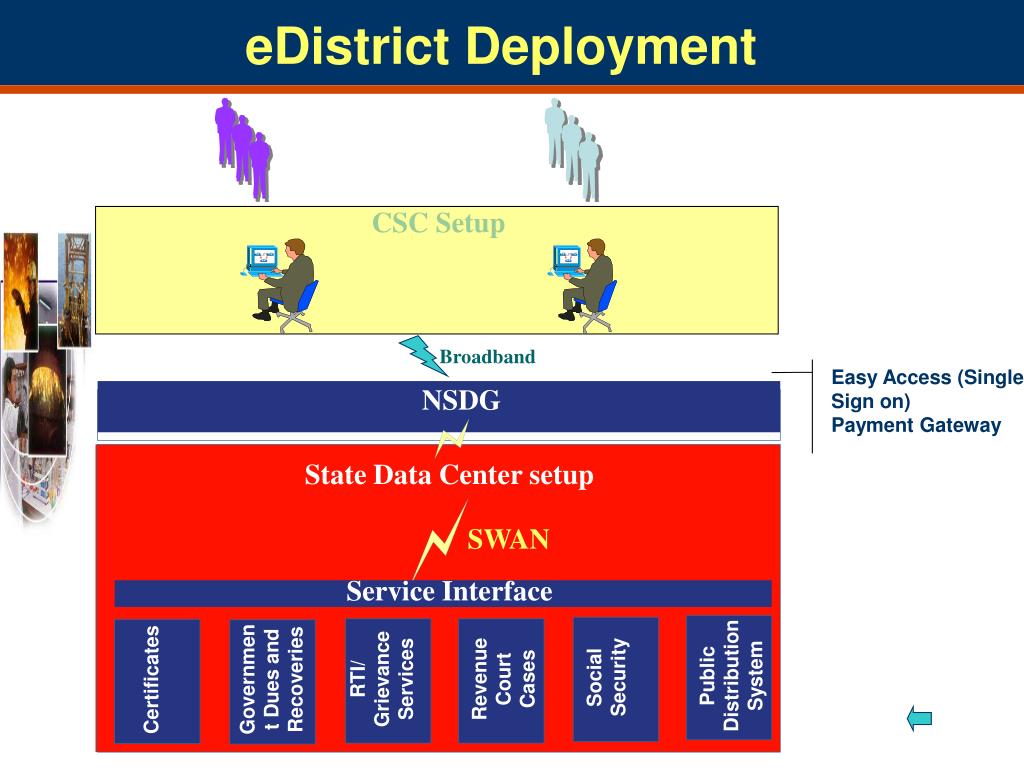 eDistrict Deployment

CSC Setup

Broadband

NSDG

Easy Access (Single Sign on)
Payment Gateway

State Data Center setup

SWAN

Service Interface

Certificates

Government Dues and Recoveries

RTI/ Grievance Services

Revenue Court Cases

Social Security

Public Distribution System